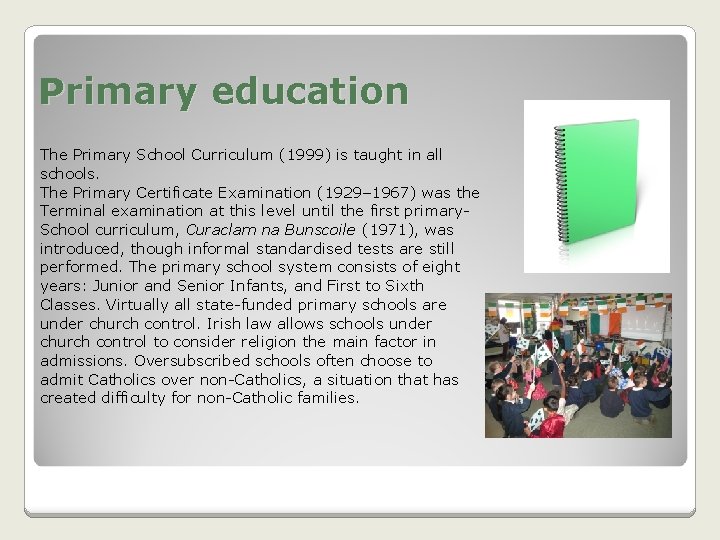 Primary education

The Primary School Curriculum (1999) is taught in all schools.
The Primary Certificate Examination (1929–1967) was the Terminal examination at this level until the first primary-School curriculum, Curaclam na Bunscoile (1971), was introduced, though informal standardised tests are still performed. The primary school system consists of eight years: Junior and Senior Infants, and First to Sixth Classes. Virtually all state-funded primary schools are under church control. Irish law allows schools under church control to consider religion the main factor in admissions. Oversubscribed schools often choose to admit Catholics over non-Catholics, a situation that has created difficulty for non-Catholic families.